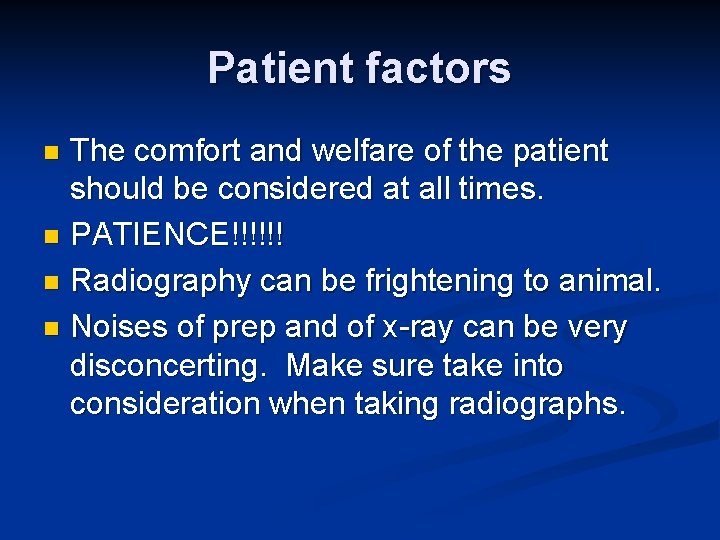 Patient factors

- The comfort and welfare of the patient should be considered at all times.
- PATIENCE!!!!!!
- Radiography can be frightening to animal.
- Noises of prep and of x-ray can be very disconcerting. Make sure take into consideration when taking radiographs.